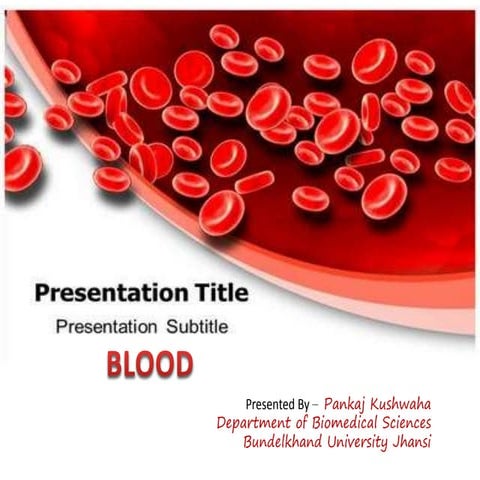 Presentation Title

Presentation Subtitle

BLOOD

Presented By – Pankaj Kushwaha
Department of Biomedical Sciences
Bundelkhand University Jhansi